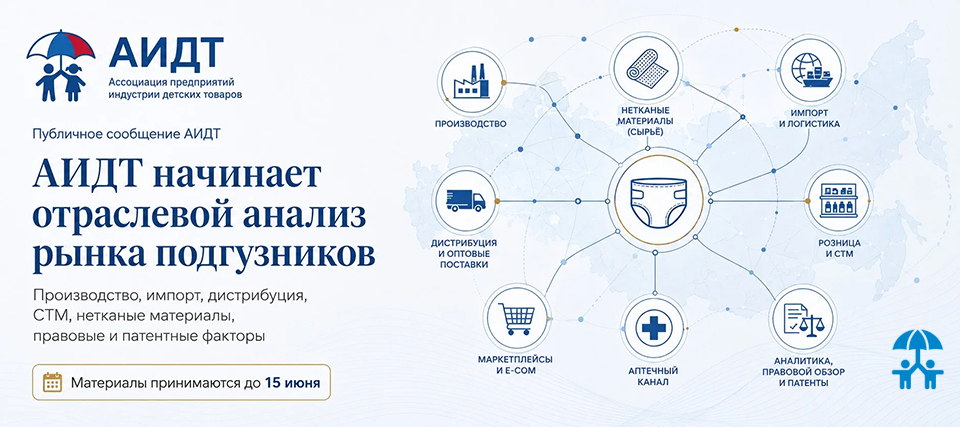 АИДТ
Ассоциация предприятий индустрии детских товаров

Публичное сообщение АИДТ

АИДТ начинает отраслевой анализ рынка подгузников

Производство, импорт, дистрибуция, СТМ, нетканые материалы, правовые и патентные факторы

Материалы принимаются до 15 июня

ПРОИЗВОДСТВО

НЕТКАНЫЕ МАТЕРИАЛЫ (СЫРЬЁ)

ИМПОРТ И ЛОГИСТИКА

ДИСТРИБУЦИЯ И ОПТОВЫЕ ПОСТАВКИ

РОЗНИЦА И СТМ

МАРКЕТПЛЕЙСЫ И E-COM

АПТЕЧНЫЙ КАНАЛ

АНАЛИТИКА, ПРАВОВОЙ ОБЗОР И ПАТЕНТЫ